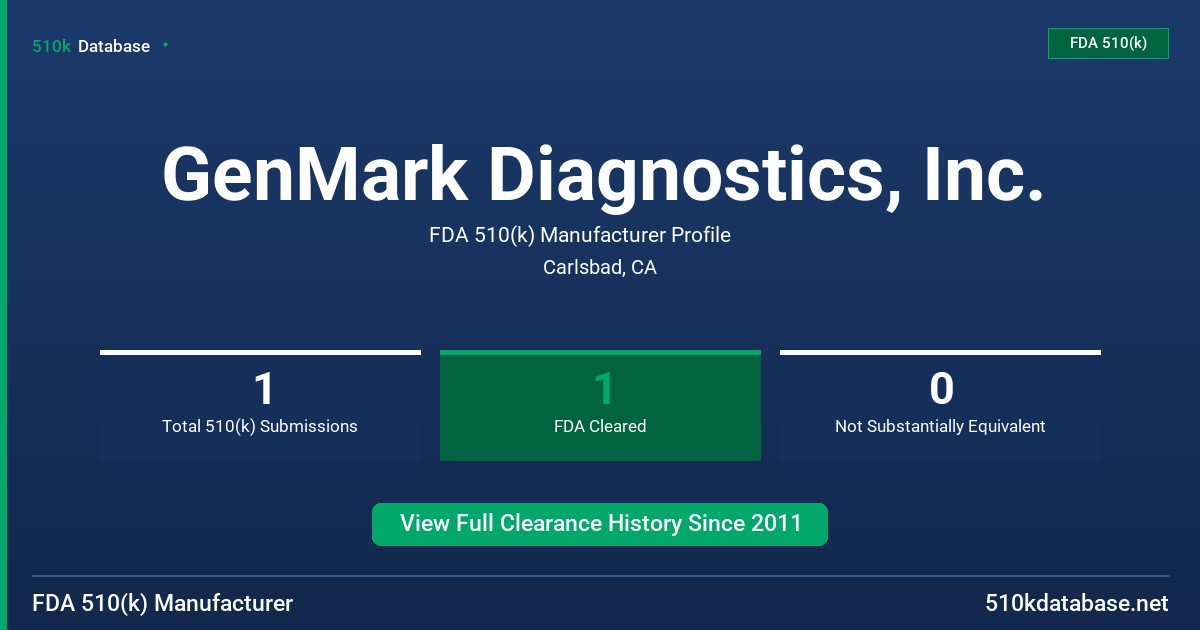 510k Database

FDA 510(k)

GenMark Diagnostics, Inc.

FDA 510(k) Manufacturer Profile

Carlsbad, CA

1
Total 510(k) Submissions

1
FDA Cleared

0
Not Substantially Equivalent

View Full Clearance History Since 2011

FDA 510(k) Manufacturer

510kdatabase.net